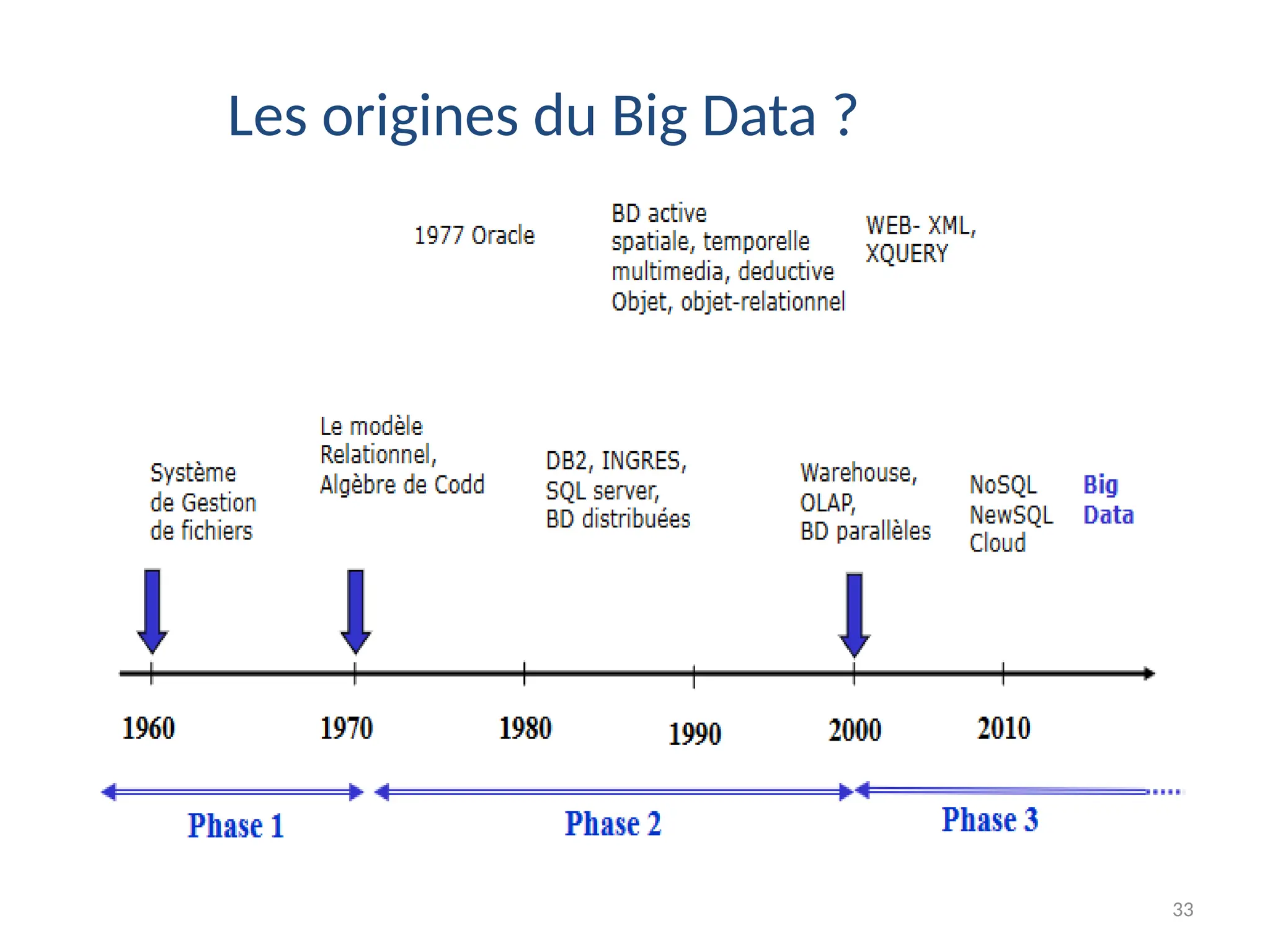 Les origines du Big Data ?

1977 Oracle

BD active
spatiale, temporelle
multimedia, deductive
Objet, objet-relationnel

WEB- XML,
XQUERY

Système
de Gestion
de fichiers

Le modèle
Relationnel,
Algèbre de Codd

DB2, INGRES,
SQL server,
BD distribuées

Warehouse,
OLAP,
BD parallèles

NoSQL
NewSQL
Cloud

Big
Data

1960
1970
1980
1990
2000
2010

Phase 1
Phase 2
Phase 3

33